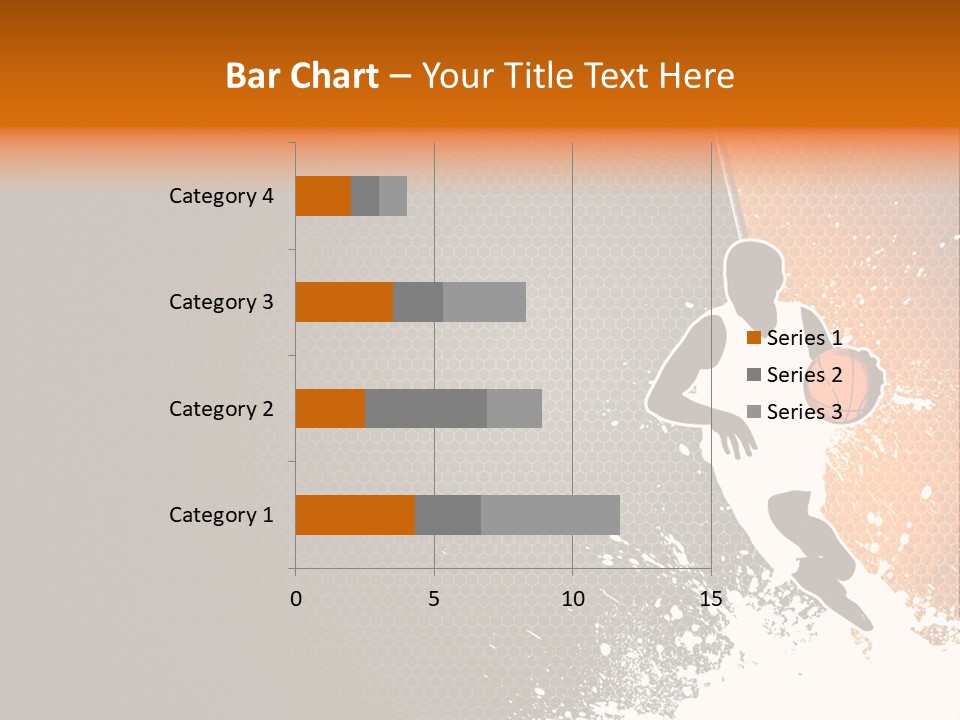 Bar Chart – Your Title Text Here

Category 4
Category 3
Category 2
Category 1

0
5
10
15

Series 1
Series 2
Series 3